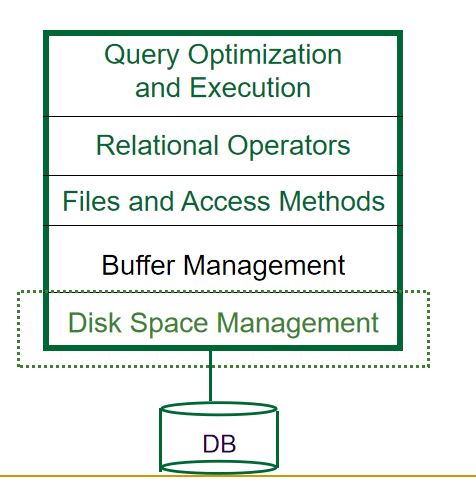 Query Optimization and Execution

Relational Operators

Files and Access Methods

Buffer Management

Disk Space Management

DB